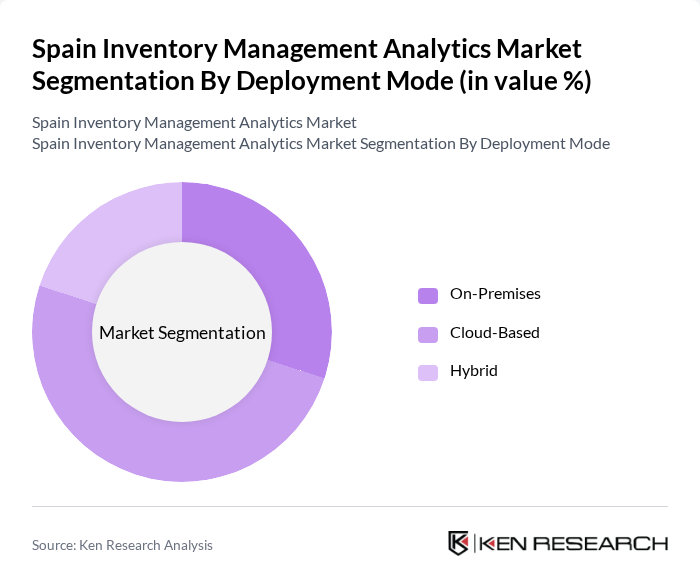 Spain Inventory Management Analytics Market Segmentation By Deployment Mode (in value %)

Spain Inventory Management Analytics Market
Spain Inventory Management Analytics Market Segmentation By Deployment Mode

Market Segmentation

On-Premises
Cloud-Based
Hybrid

Source: Ken Research Analysis

KEN RESEARCH